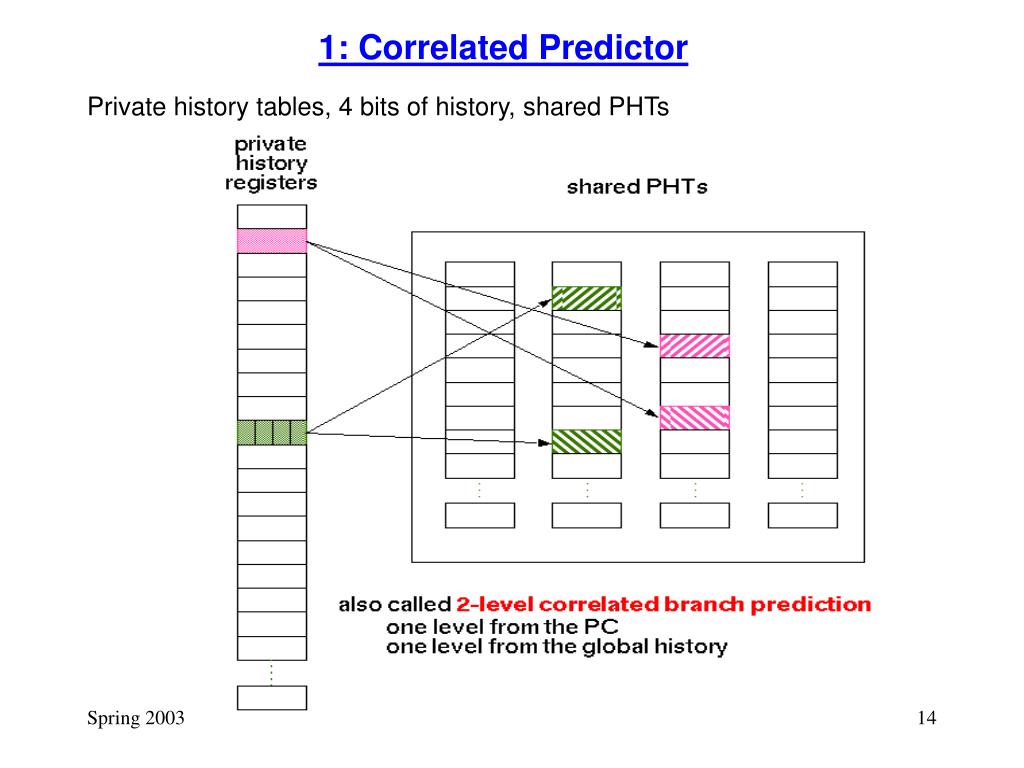 1: Correlated Predictor

Private history tables, 4 bits of history, shared PHTs

private history registers

shared PHTs

also called 2-level correlated branch prediction
one level from the PC
one level from the global history

Spring 2003

14